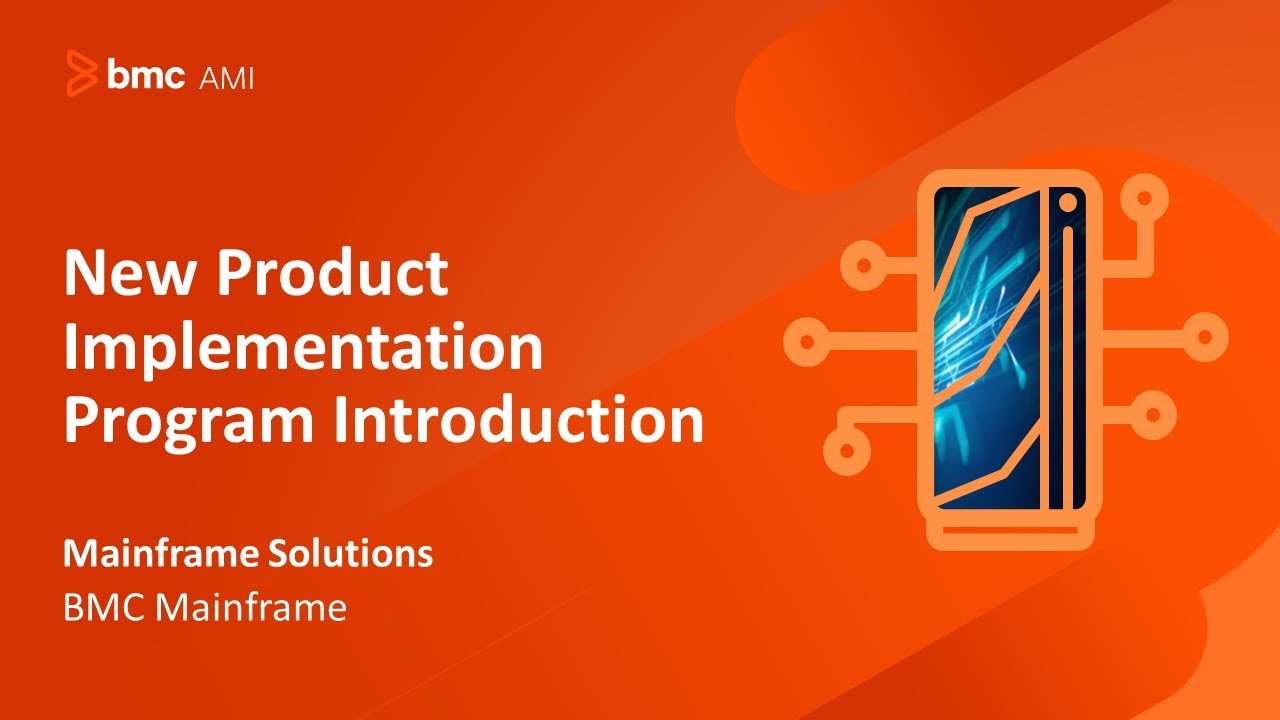 bmc AMI

New Product Implementation Program Introduction

Mainframe Solutions
BMC Mainframe